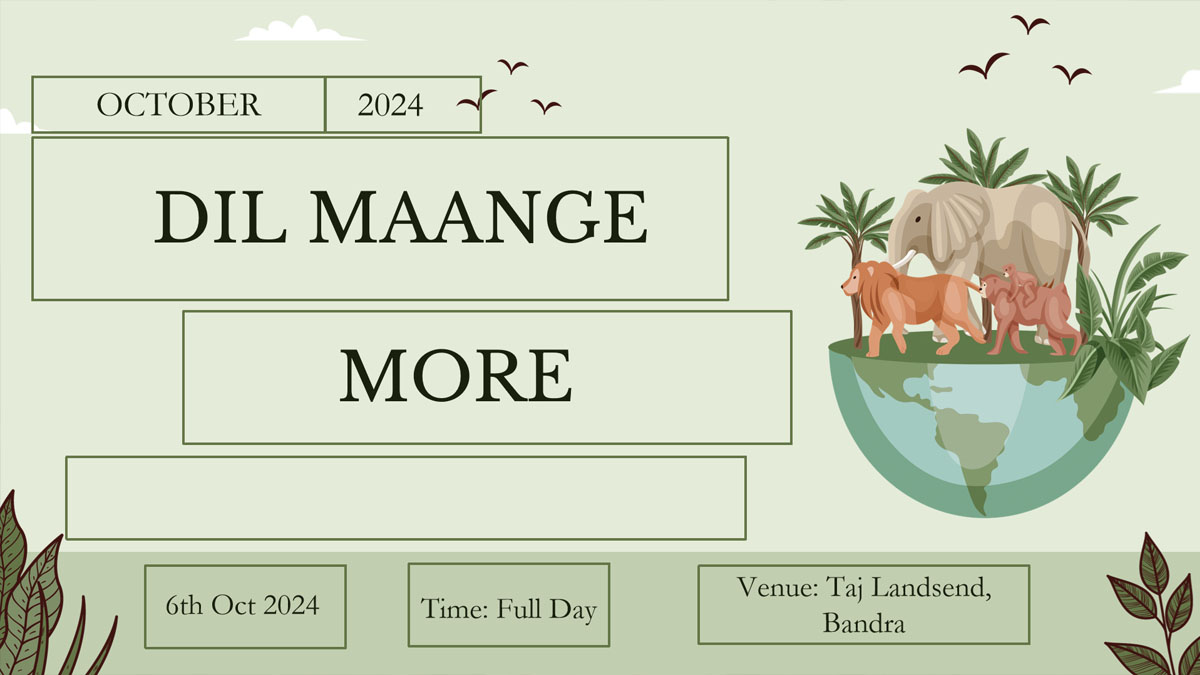 OCTOBER

2024

DIL MAANGE

MORE

6th Oct 2024

Time: Full Day

Venue: Taj Landsend, Bandra